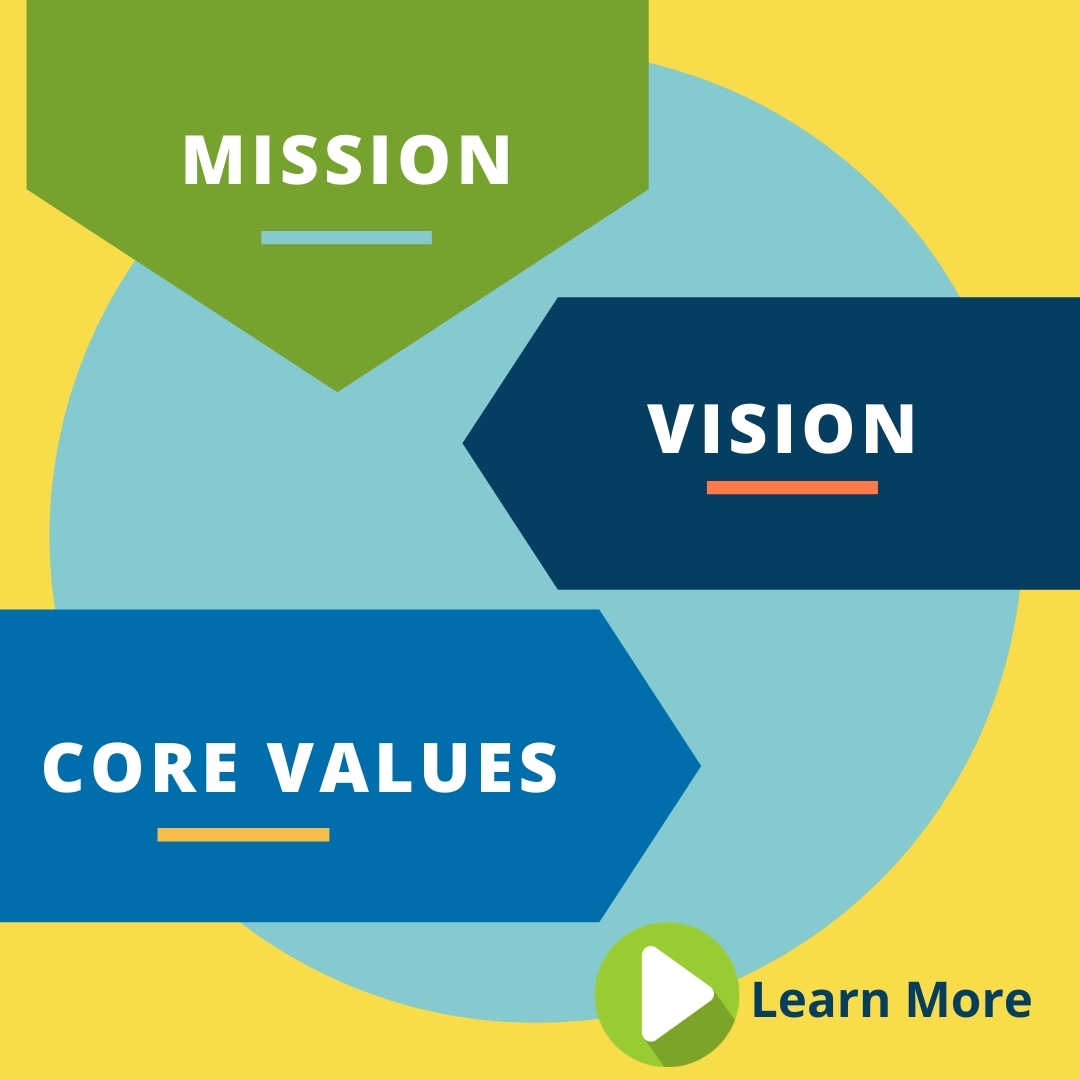 MISSION

VISION

CORE VALUES

Learn More